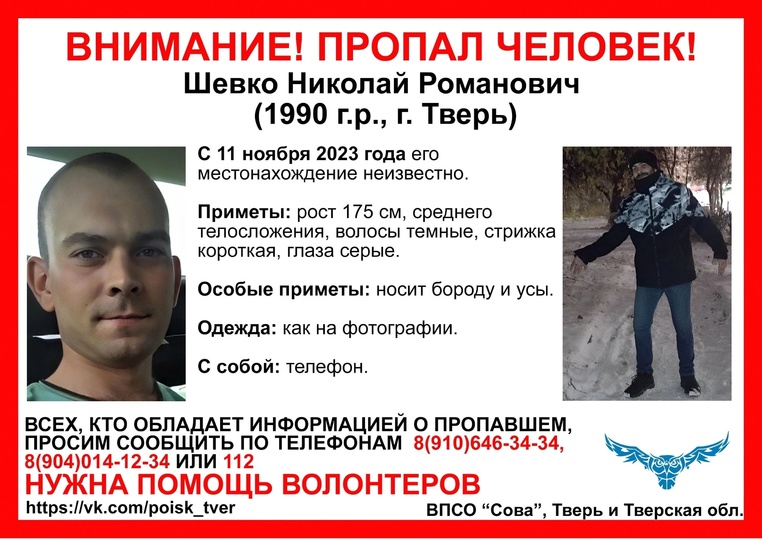 ВНИМАНИЕ! ПРОПАЛ ЧЕЛОВЕК!
Шевко Николай Романович
(1990 г.р., г. Тверь)

С 11 ноября 2023 года его местонахождение неизвестно.

Приметы: рост 175 см, среднего телосложения, волосы темные, стрижка короткая, глаза серые.

Особые приметы: носит бороду и усы.

Одежда: как на фотографии.

С собой: телефон.

ВСЕХ, КТО ОБЛАДАЕТ ИНФОРМАЦИЕЙ О ПРОПАВШЕМ, ПРОСИМ СООБЩИТЬ ПО ТЕЛЕФОНАМ 8(910)646-34-34, 8(904)014-12-34 ИЛИ 112

НУЖНА ПОМОЩЬ ВОЛОНТЕРОВ

https://vk.com/poisk_tver

ВПСО “Сова”, Тверь и Тверская обл.